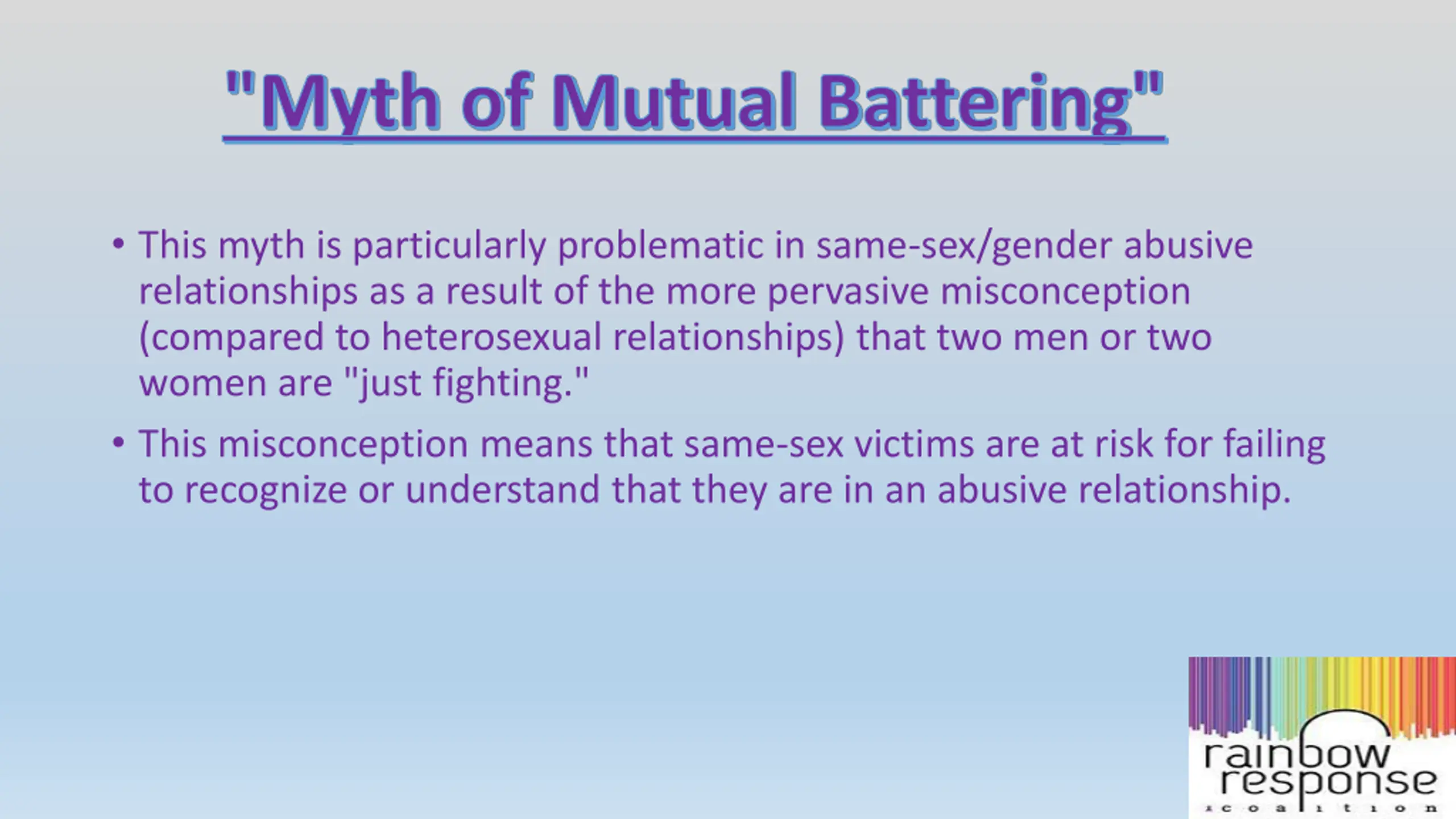 "Myth of Mutual Battering"

• This myth is particularly problematic in same-sex/gender abusive relationships as a result of the more pervasive misconception (compared to heterosexual relationships) that two men or two women are "just fighting."

• This misconception means that same-sex victims are at risk for failing to recognize or understand that they are in an abusive relationship.

rainbow response coalition